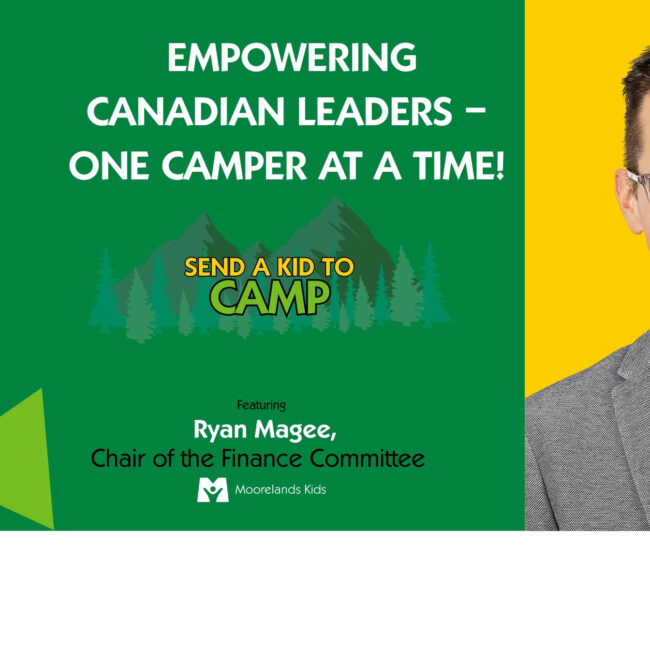 EMPOWERING CANADIAN LEADERS – ONE CAMPER AT A TIME!

SEND A KID TO CAMP

Featuring

Ryan Magee,
Chair of the Finance Committee

Moorelands Kids